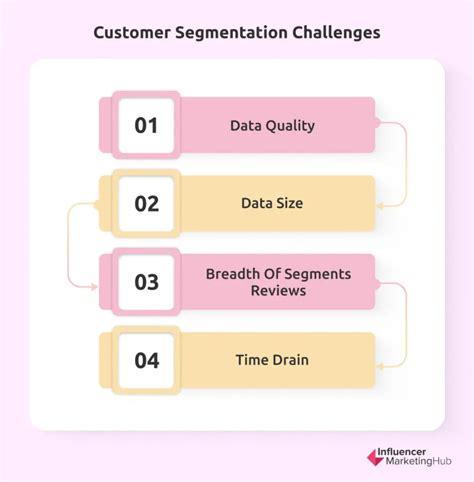 Customer Segmentation Challenges

01 Data Quality

02 Data Size

03 Breadth Of Segments Reviews

04 Time Drain

Influencer MarketingHub